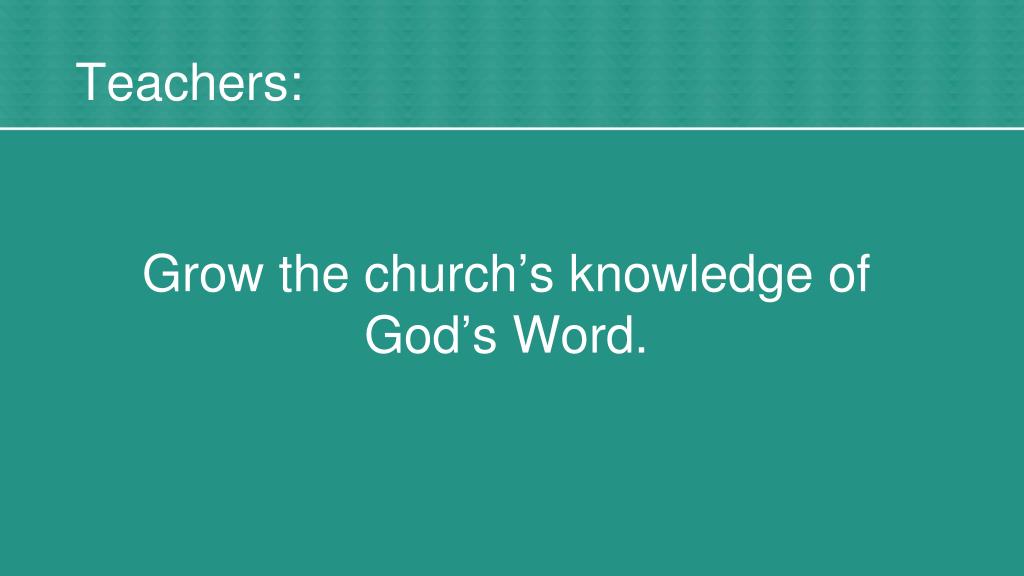 Teachers:

Grow the church’s knowledge of God’s Word.